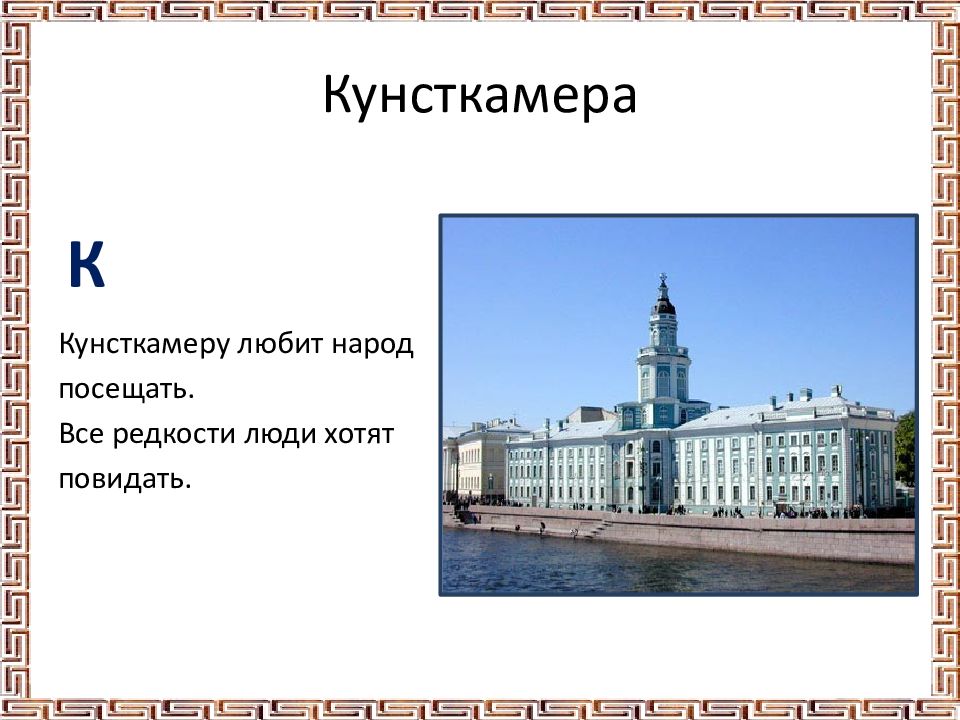 Кунсткамера

К

Кунсткамеру любит народ посещать.
Все редкости люди хотят повидать.